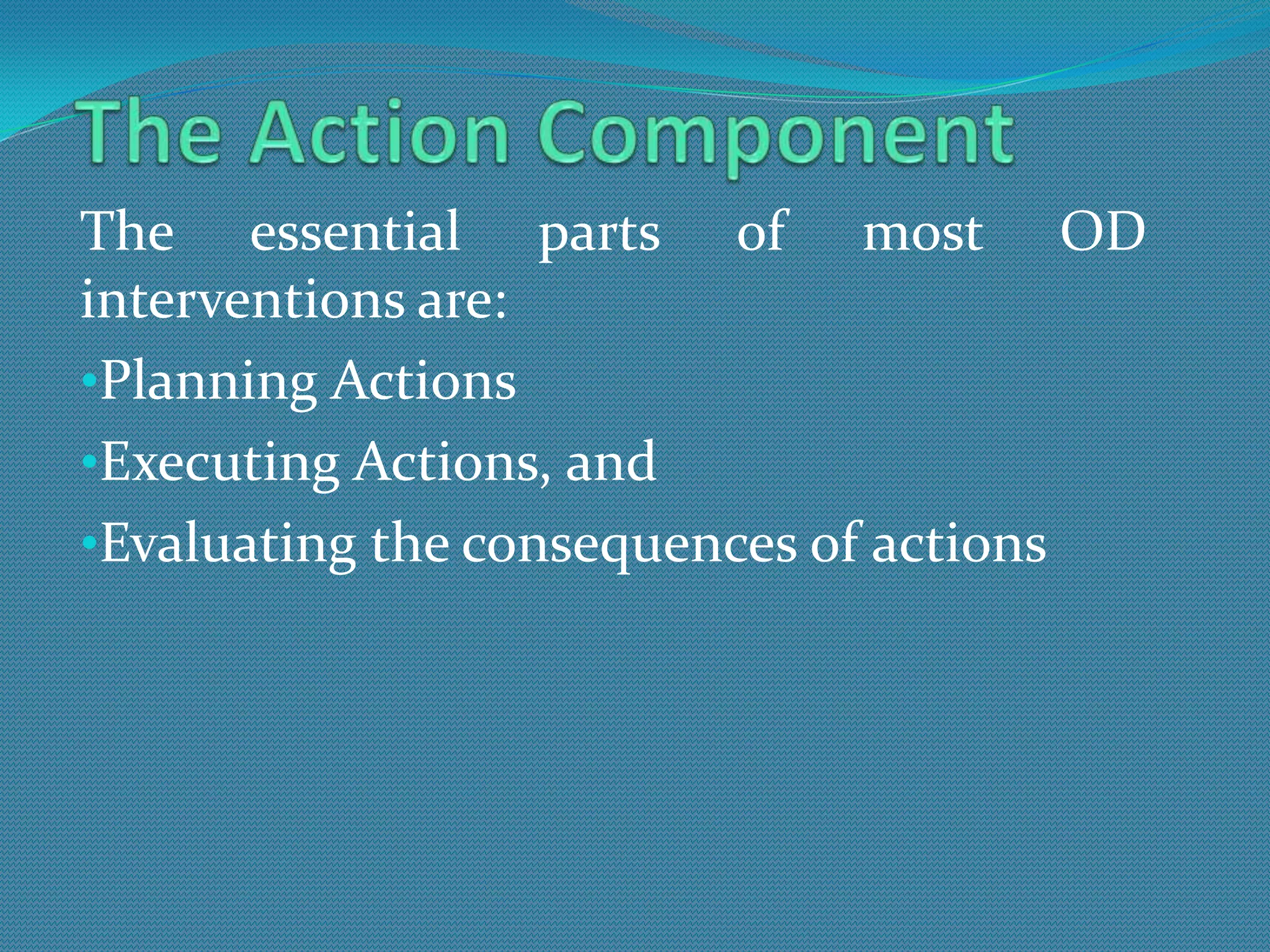 The Action Component

The essential parts of most OD interventions are:

•Planning Actions

•Executing Actions, and

•Evaluating the consequences of actions